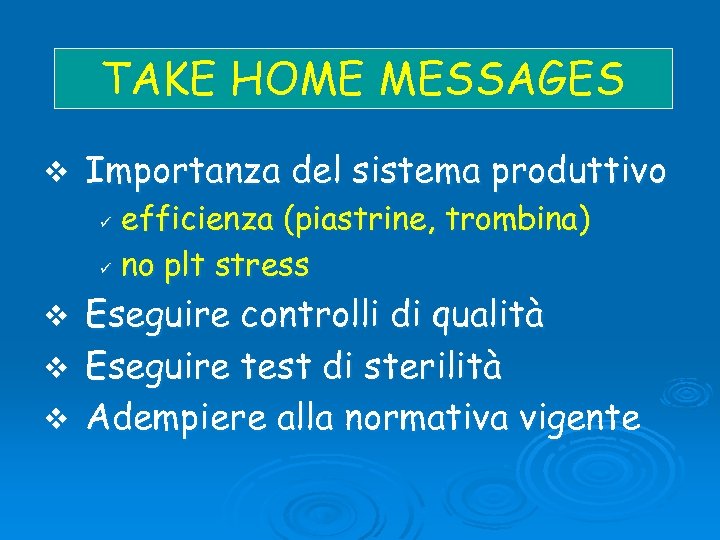 TAKE HOME MESSAGES

❖ Importanza del sistema produttivo
✓ efficienza (piastrine, trombina)
✓ no plt stress
❖ Eseguire controlli di qualità
❖ Eseguire test di sterilità
❖ Adempiere alla normativa vigente